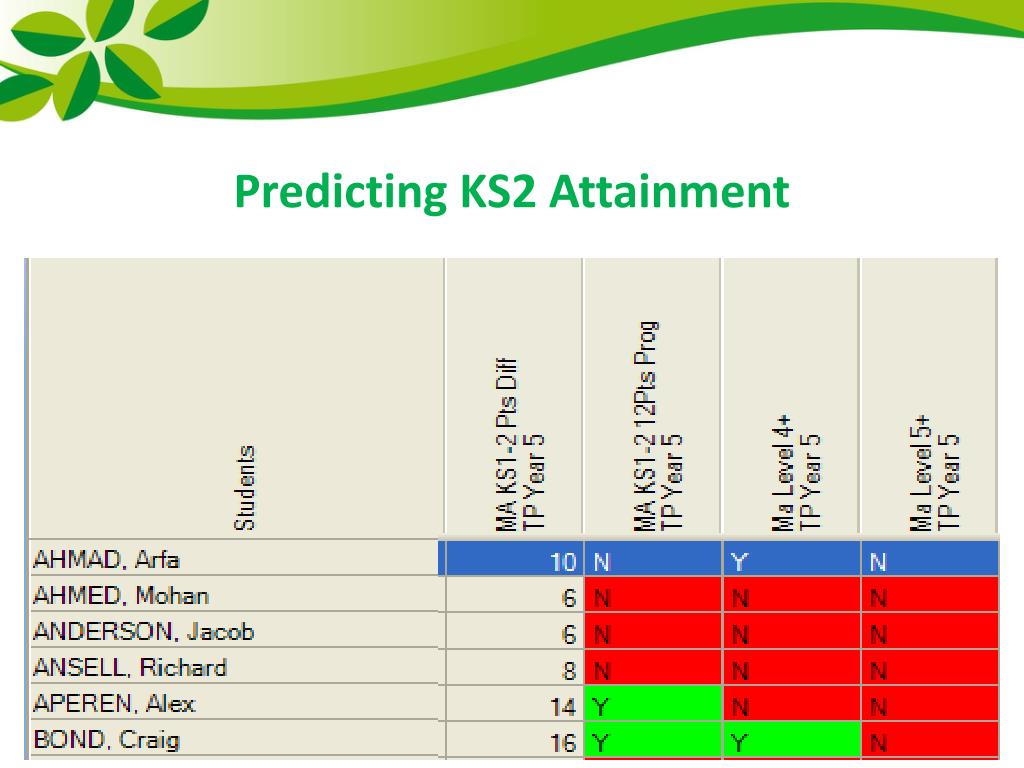 Predicting KS2 Attainment

| Students | MA KS1-2 Pts Diff TP Year 5 | MA KS1-2 12Pts Prog TP Year 5 | Ma Level 4+ TP Year 5 | Ma Level 5+ TP Year 5 |
|---|---|---|---|---|
| AHMAD, Arfa | 10 | N | Y | N |
| AHMED, Mohan | 6 | N | N | N |
| ANDERSON, Jacob | 6 | N | N | N |
| ANSELL, Richard | 8 | N | N | N |
| APEREN, Alex | 14 | Y | N | N |
| BOND, Craig | 16 | Y | Y | N |